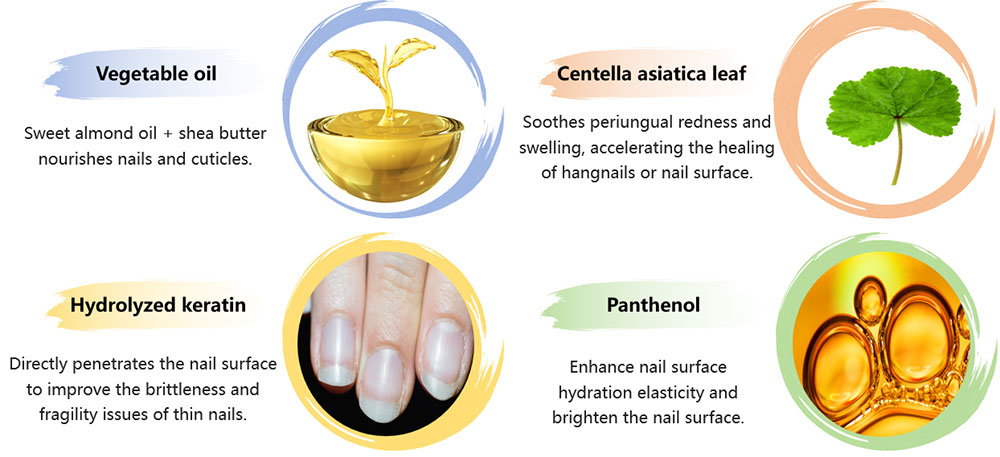 Vegetable oil

Sweet almond oil + shea butter nourishes nails and cuticles.

Centella asiatica leaf

Soothes periungual redness and swelling, accelerating the healing of hangnails or nail surface.

Hydrolyzed keratin

Directly penetrates the nail surface to improve the brittleness and fragility issues of thin nails.

Panthenol

Enhance nail surface hydration elasticity and brighten the nail surface.